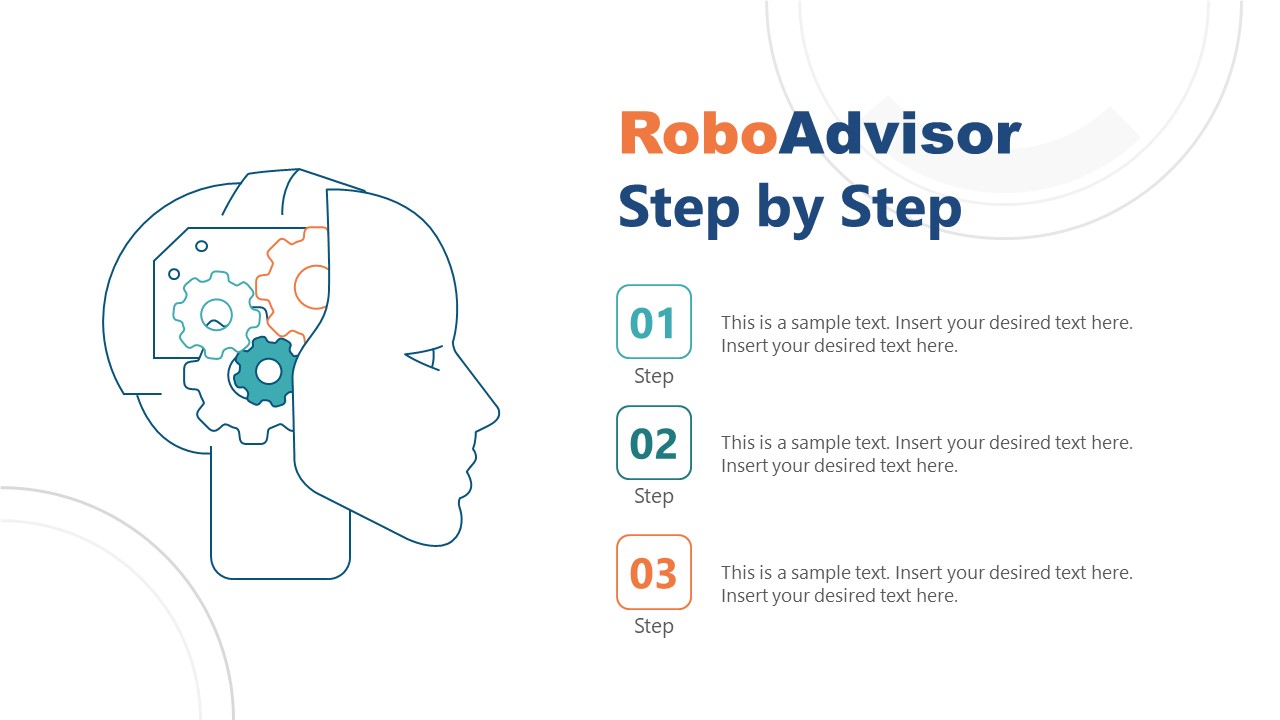 RoboAdvisor Step by Step

01
Step
This is a sample text. Insert your desired text here. Insert your desired text here.

02
Step
This is a sample text. Insert your desired text here. Insert your desired text here.

03
Step
This is a sample text. Insert your desired text here. Insert your desired text here.